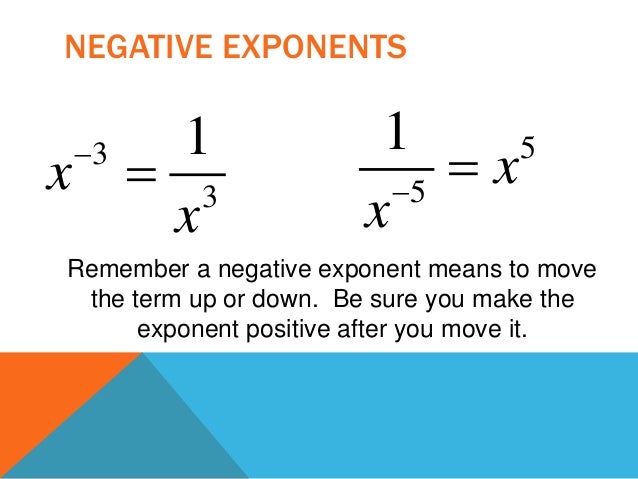 NEGATIVE EXPONENTS

$x^{-3} = \frac{1}{x^3}$ $\frac{1}{x^{-5}} = x^5$

Remember a negative exponent means to move the term up or down. Be sure you make the exponent positive after you move it.